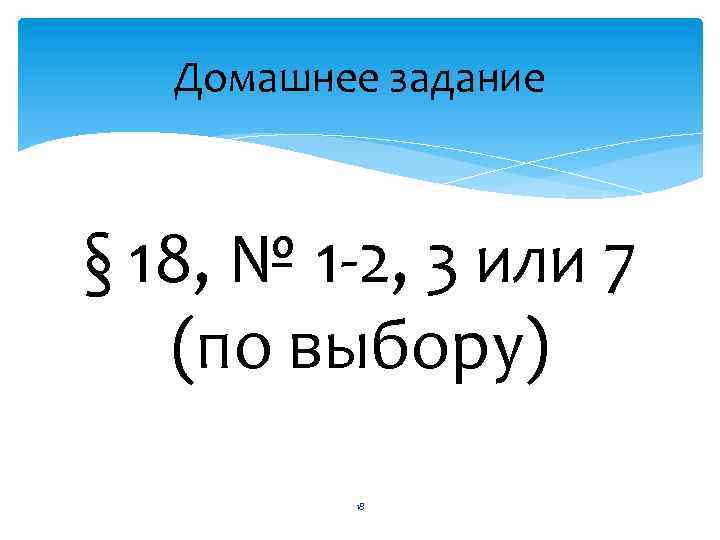 Домашнее задание

§ 18, № 1-2, 3 или 7 (по выбору)

18